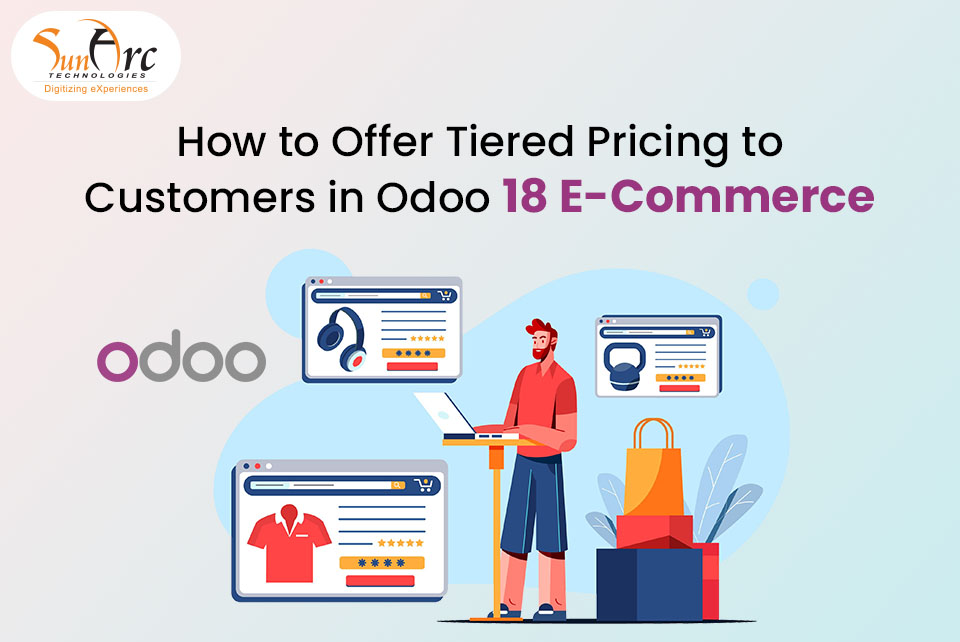 SunArc
TECHNOLOGIES
Digitizing eXperiences

How to Offer Tiered Pricing to Customers in Odoo 18 E-Commerce

odoo